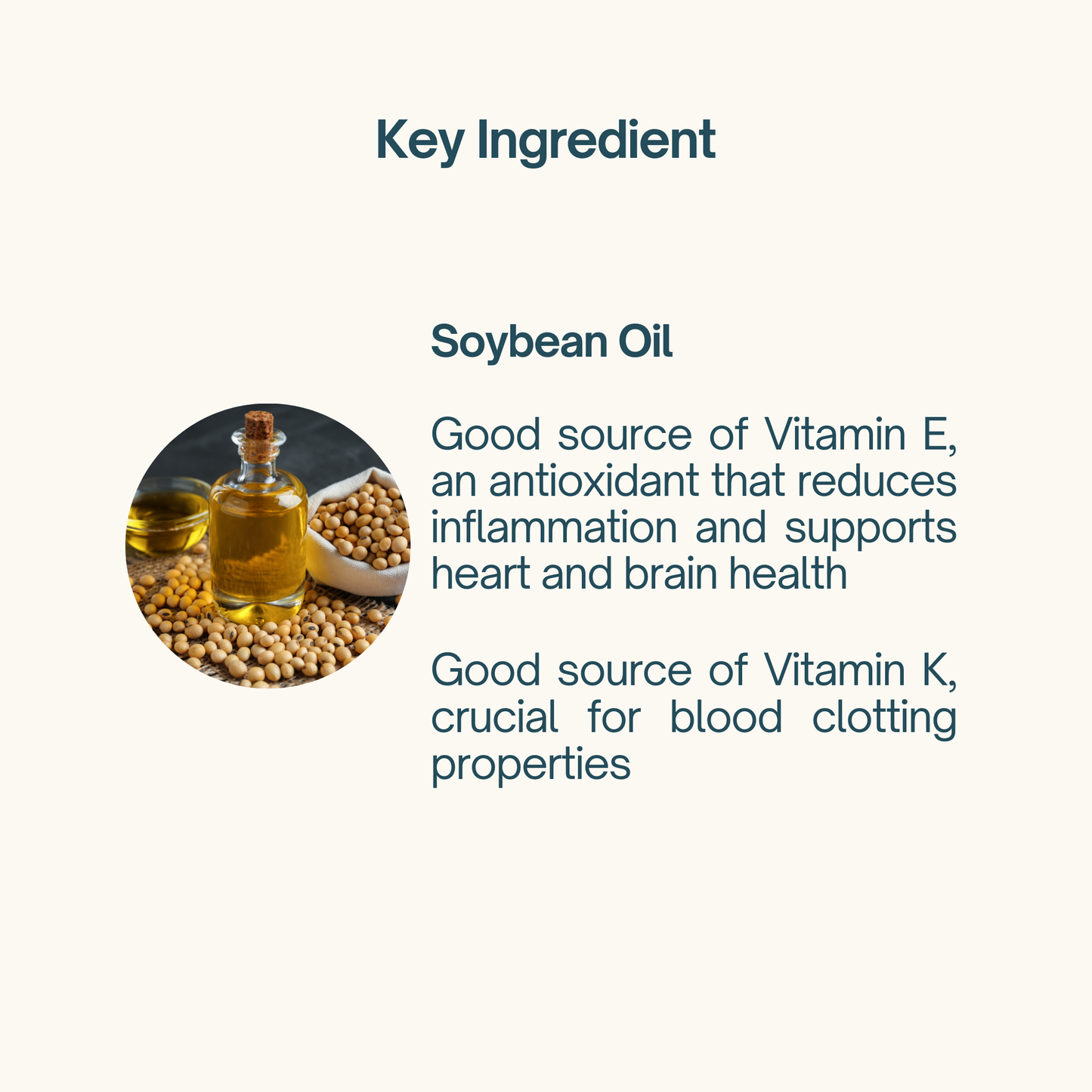 Key Ingredient

Soybean Oil

Good source of Vitamin E, an antioxidant that reduces inflammation and supports heart and brain health

Good source of Vitamin K, crucial for blood clotting properties